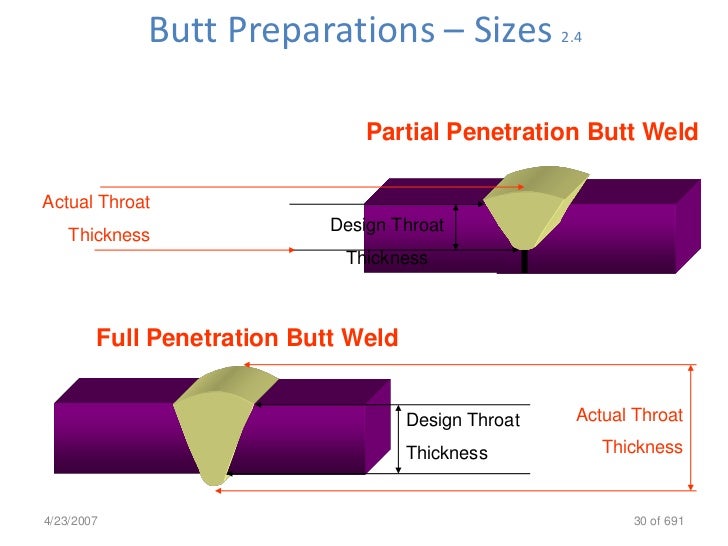 Butt Preparations – Sizes 2.4

Partial Penetration Butt Weld

Actual Throat Thickness

Design Throat Thickness

Full Penetration Butt Weld

Design Throat Thickness

Actual Throat Thickness

4/23/2007

30 of 691